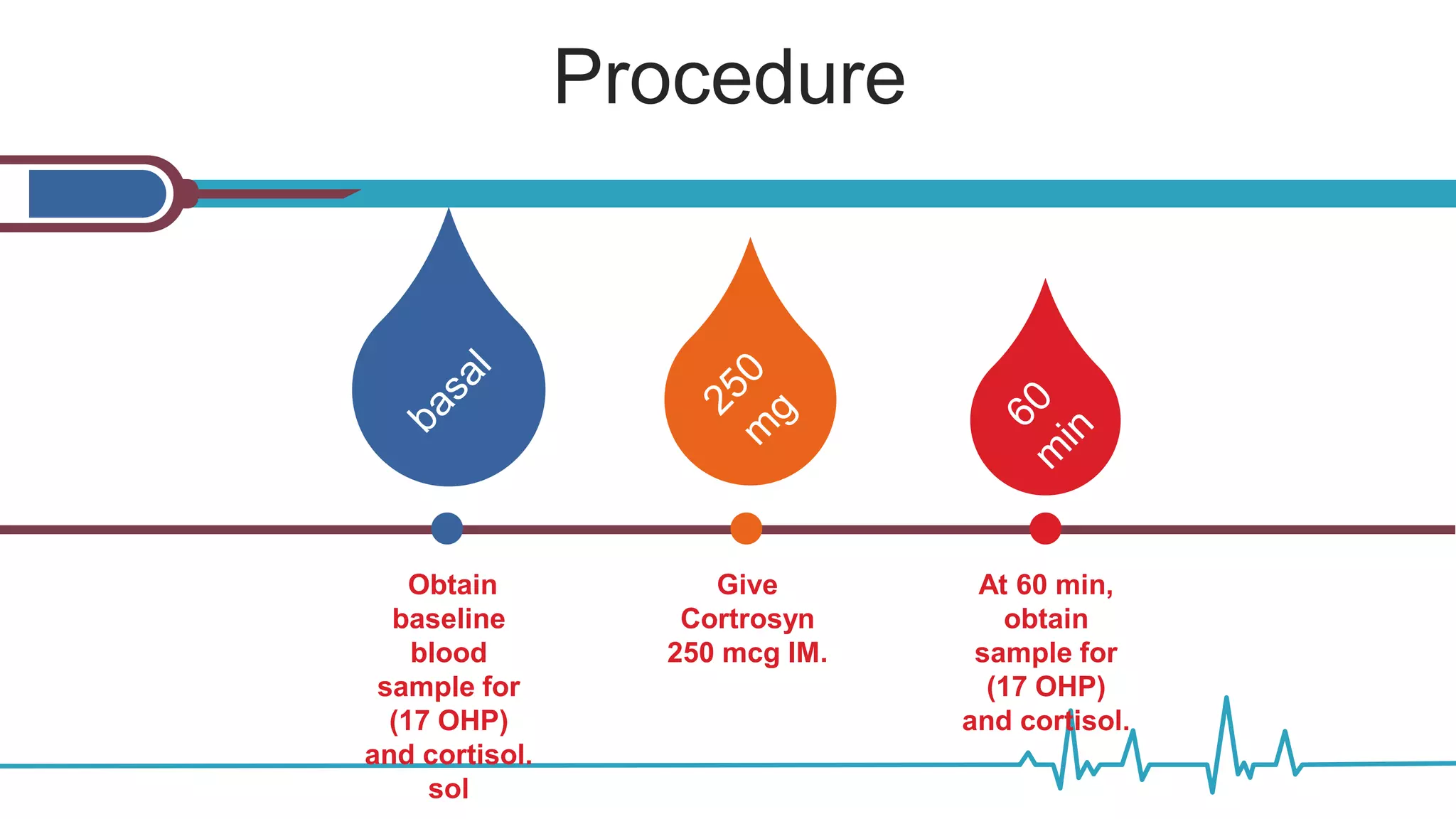 Procedure

basal

250 mg

60 min

Obtain baseline blood sample for (17 OHP) and cortisol. sol

Give Cortrosyn 250 mcg IM.

At 60 min, obtain sample for (17 OHP) and cortisol.